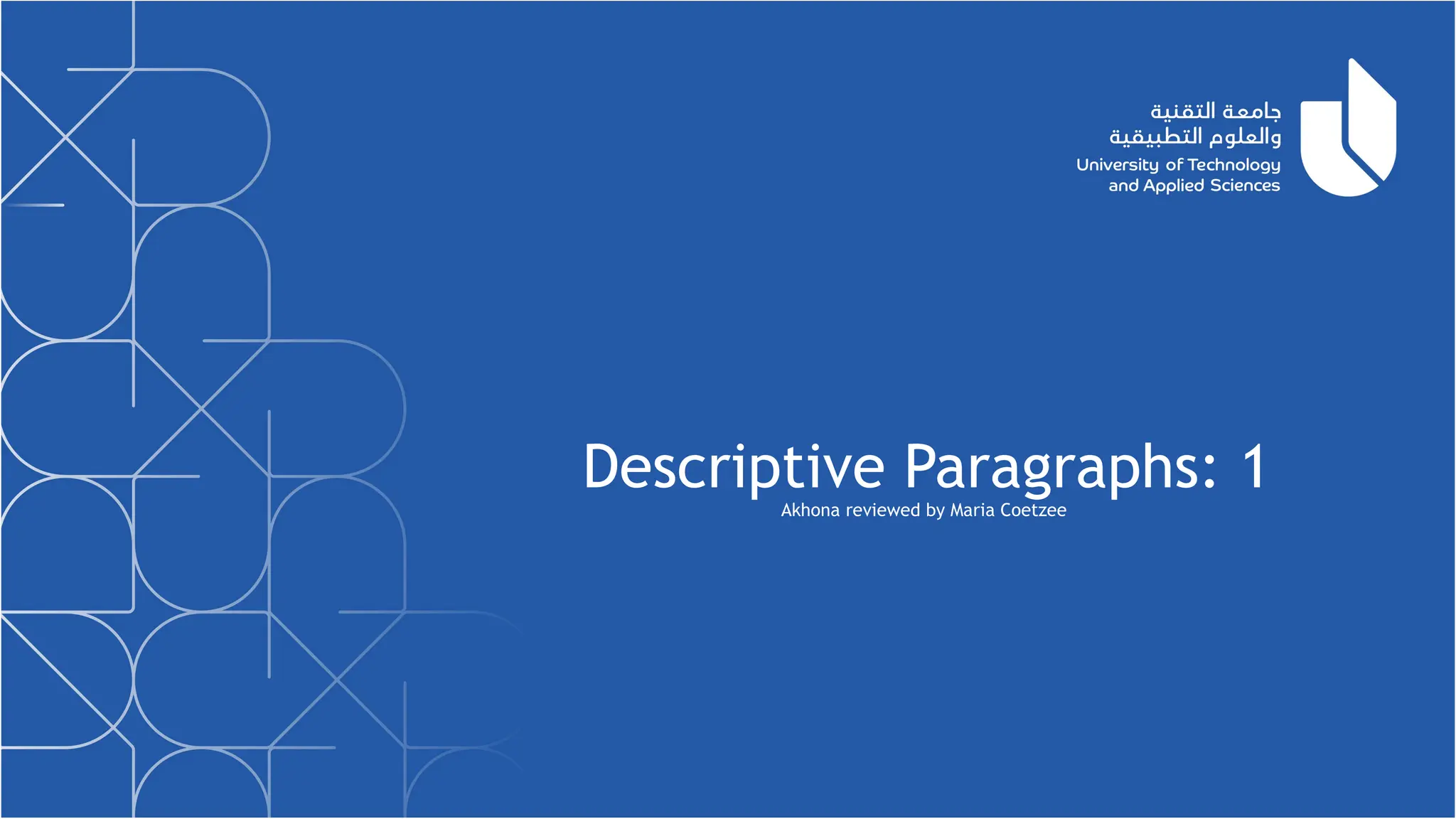 جامعة التقنية
والعلوم التطبيقية
University of Technology
and Applied Sciences

Descriptive Paragraphs: 1
Akhona reviewed by Maria Coetzee